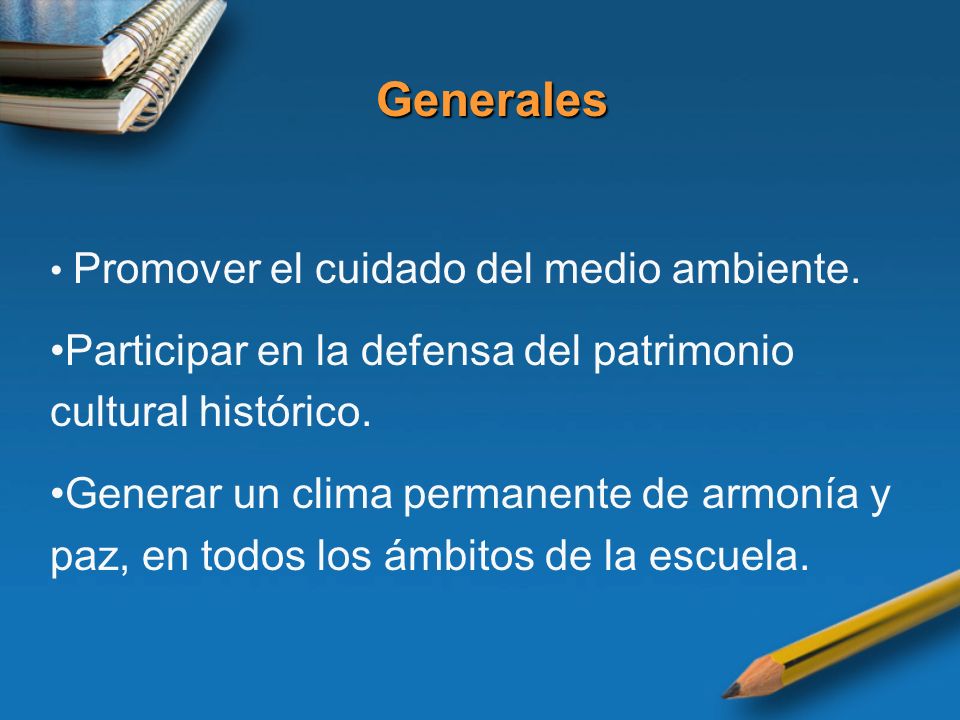 Generales

• Promover el cuidado del medio ambiente.

•Participar en la defensa del patrimonio cultural histórico.

•Generar un clima permanente de armonía y paz, en todos los ámbitos de la escuela.